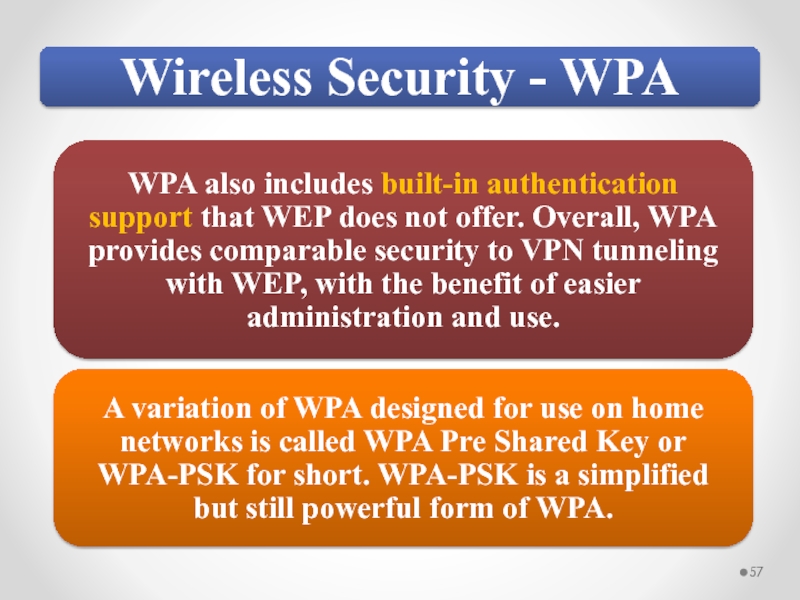 Wireless Security - WPA

WPA also includes built-in authentication support that WEP does not offer. Overall, WPA provides comparable security to VPN tunneling with WEP, with the benefit of easier administration and use.

A variation of WPA designed for use on home networks is called WPA Pre Shared Key or WPA-PSK for short. WPA-PSK is a simplified but still powerful form of WPA.

57